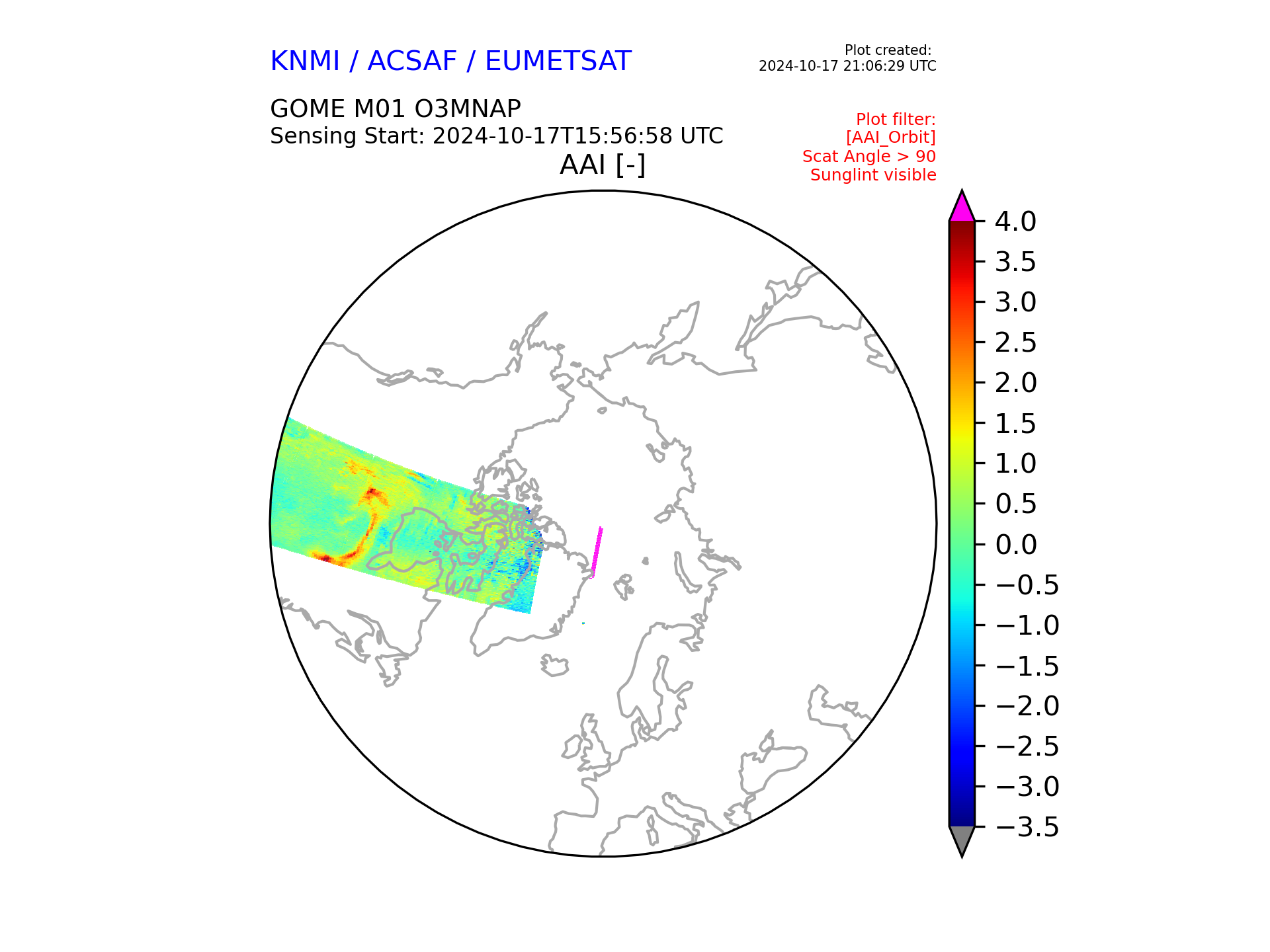 KNMI / ACSAF / EUMETSAT

Plot created:
2024-10-17 21:06:29 UTC

GOME M01 O3MNAP
Sensing Start: 2024-10-17T15:56:58 UTC

Plot filter:
[AAI_Orbit]
Scat Angle > 90
Sunglint visible

AAI [-]

4.0
3.5
3.0
2.5
2.0
1.5
1.0
0.5
0.0
−0.5
−1.0
−1.5
−2.0
−2.5
−3.0
−3.5